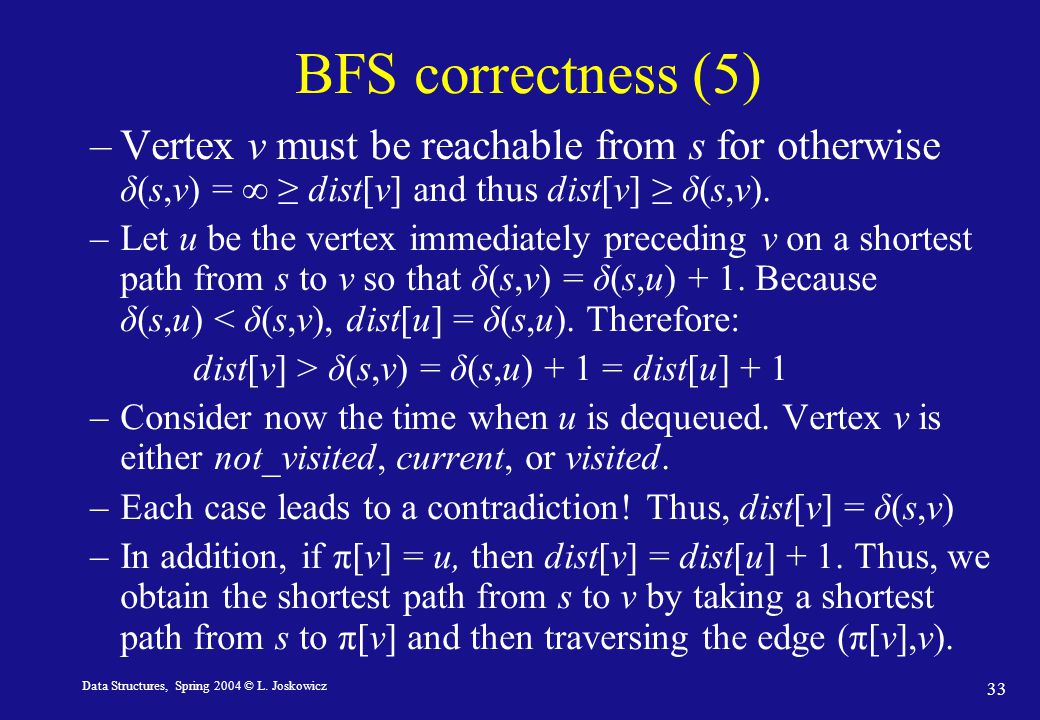 BFS correctness (5)

– Vertex $v$ must be reachable from $s$ for otherwise $\delta(s,v) = \infty \geq dist[v]$ and thus $dist[v] \geq \delta(s,v)$.

– Let $u$ be the vertex immediately preceding $v$ on a shortest path from $s$ to $v$ so that $\delta(s,v) = \delta(s,u) + 1$. Because $\delta(s,u) < \delta(s,v)$, $dist[u] = \delta(s,u)$. Therefore:

$dist[v] > \delta(s,v) = \delta(s,u) + 1 = dist[u] + 1$

– Consider now the time when $u$ is dequeued. Vertex $v$ is either *not_visited*, *current*, or *visited*.

– Each case leads to a contradiction! Thus, $dist[v] = \delta(s,v)$

– In addition, if $\pi[v] = u$, then $dist[v] = dist[u] + 1$. Thus, we obtain the shortest path from $s$ to $v$ by taking a shortest path from $s$ to $\pi[v]$ and then traversing the edge $(\pi[v],v)$.

Data Structures, Spring 2004 © L. Joskowicz

33